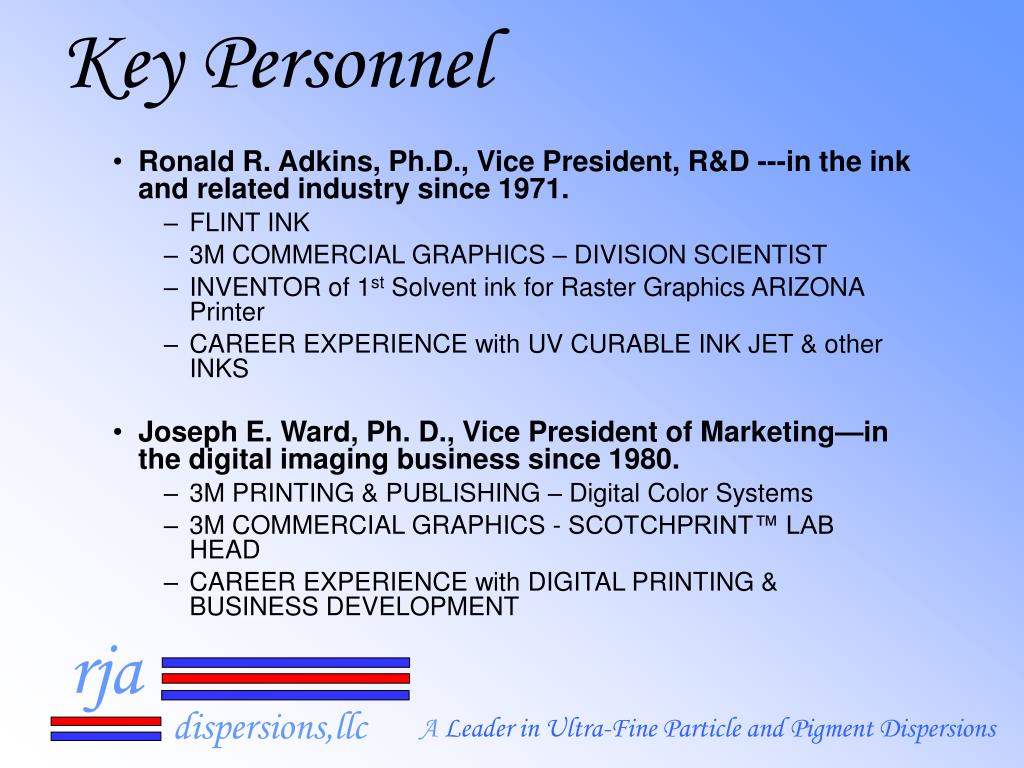 Key Personnel

• Ronald R. Adkins, Ph.D., Vice President, R&D ---in the ink and related industry since 1971.
– FLINT INK
– 3M COMMERCIAL GRAPHICS – DIVISION SCIENTIST
– INVENTOR of 1$^{st}$ Solvent ink for Raster Graphics ARIZONA Printer
– CAREER EXPERIENCE with UV CURABLE INK JET & other INKS

• Joseph E. Ward, Ph. D., Vice President of Marketing—in the digital imaging business since 1980.
– 3M PRINTING & PUBLISHING – Digital Color Systems
– 3M COMMERCIAL GRAPHICS - SCOTCHPRINT™ LAB HEAD
– CAREER EXPERIENCE with DIGITAL PRINTING & BUSINESS DEVELOPMENT

rja
dispersions,llc
A Leader in Ultra-Fine Particle and Pigment Dispersions